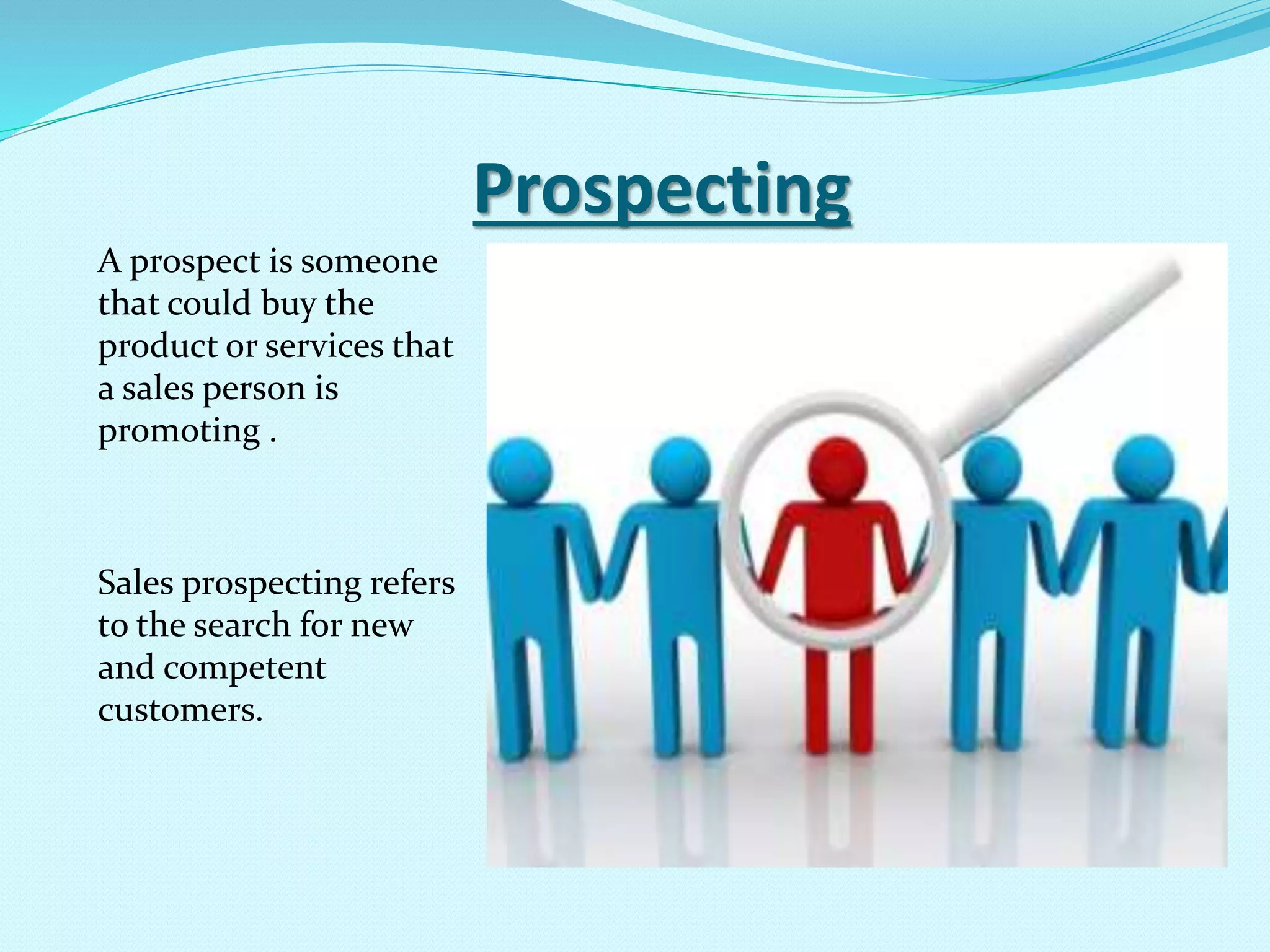 Prospecting

A prospect is someone that could buy the product or services that a sales person is promoting .

Sales prospecting refers to the search for new and competent customers.